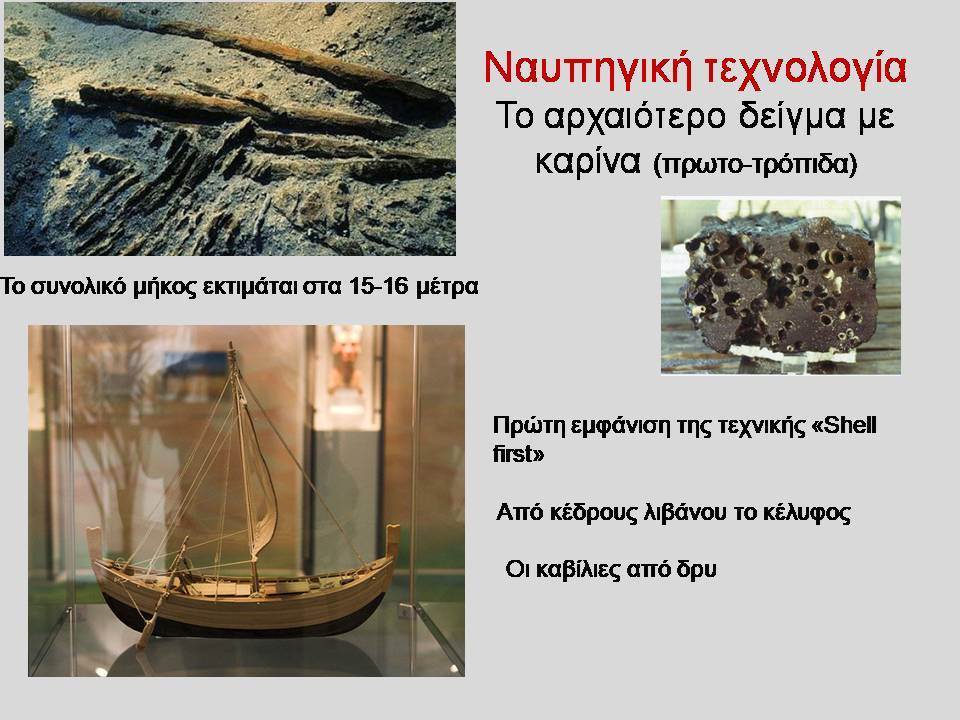 Ναυπηγική τεχνολογία
Το αρχαιότερο δείγμα με καρίνα (πρωτο-τρόπιδα)

Το συνολικό μήκος εκτιμάται στα 15-16 μέτρα

Πρώτη εμφάνιση της τεχνικής «Shell first»

Από κέδρους λιβάνου το κέλυφος

Οι καβίλιες από δρυ